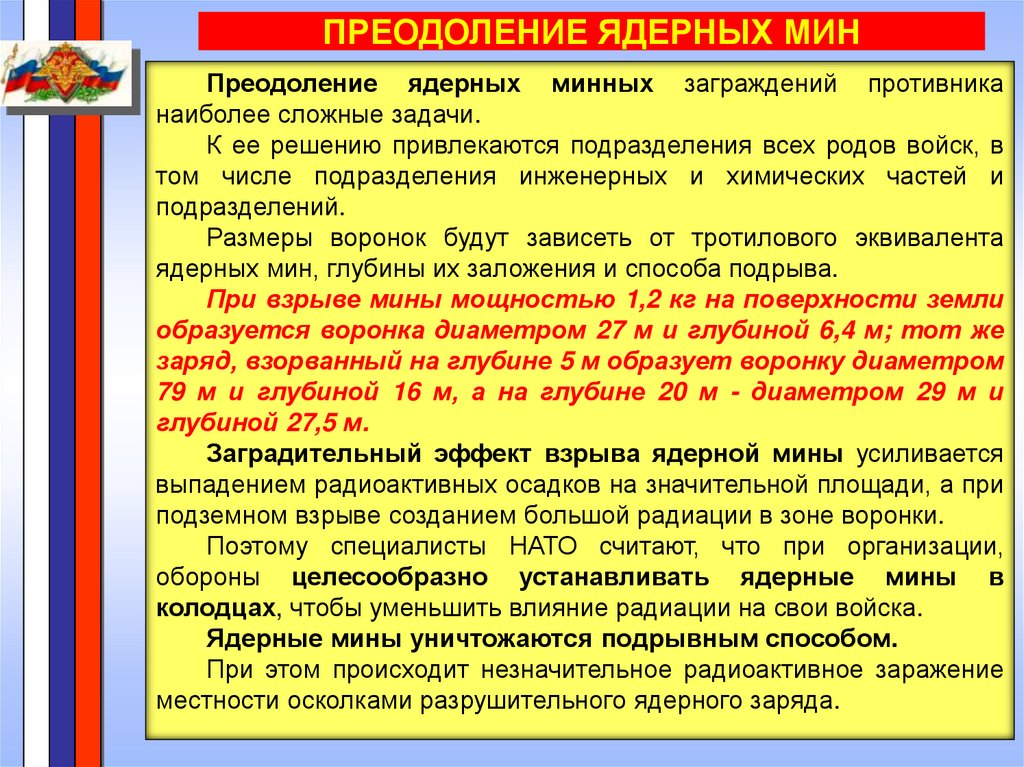 ПРЕОДОЛЕНИЕ ЯДЕРНЫХ МИН

Преодоление ядерных минных заграждений противника наиболее сложные задачи.

К ее решению привлекаются подразделения всех родов войск, в том числе подразделения инженерных и химических частей и подразделений.

Размеры воронок будут зависеть от тротилового эквивалента ядерных мин, глубины их заложения и способа подрыва.

При взрыве мины мощностью 1,2 кг на поверхности земли образуется воронка диаметром 27 м и глубиной 6,4 м; тот же заряд, взорванный на глубине 5 м образует воронку диаметром 79 м и глубиной 16 м, а на глубине 20 м - диаметром 29 м и глубиной 27,5 м.

Заградительный эффект взрыва ядерной мины усиливается выпадением радиоактивных осадков на значительной площади, а при подземном взрыве созданием большой радиации в зоне воронки.

Поэтому специалисты НАТО считают, что при организации, обороны целесообразно устанавливать ядерные мины в колодцах, чтобы уменьшить влияние радиации на свои войска.

Ядерные мины уничтожаются подрывным способом.

При этом происходит незначительное радиоактивное заражение местности осколками разрушительного ядерного заряда.